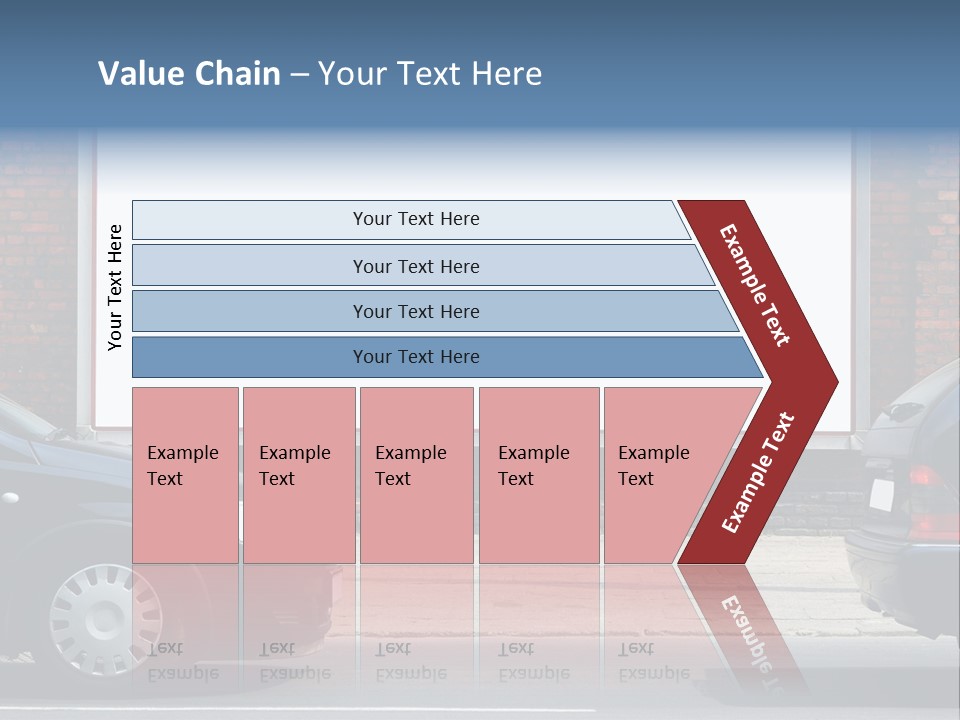 Value Chain – Your Text Here

Your Text Here

Your Text Here

Your Text Here

Your Text Here

Your Text Here

Example Text

Example Text

Example Text

Example Text

Example Text

Example Text

Example Text